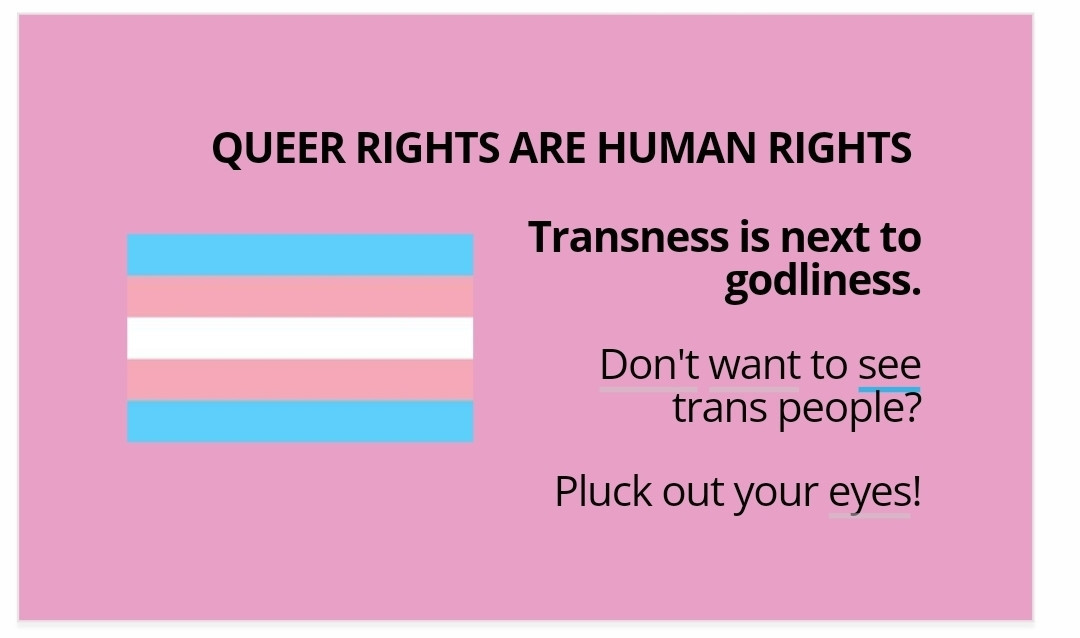 QUEER RIGHTS ARE HUMAN RIGHTS

Transness is next to godliness.

Don't want to see trans people?

Pluck out your eyes!